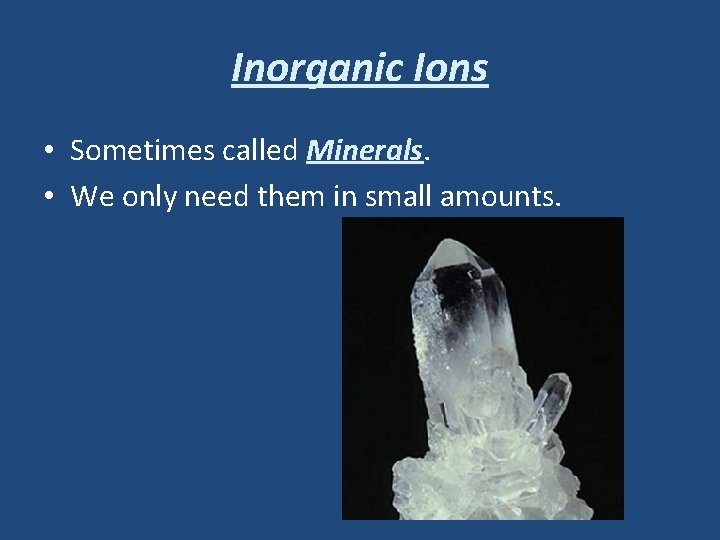 Inorganic Ions

• Sometimes called Minerals.
• We only need them in small amounts.